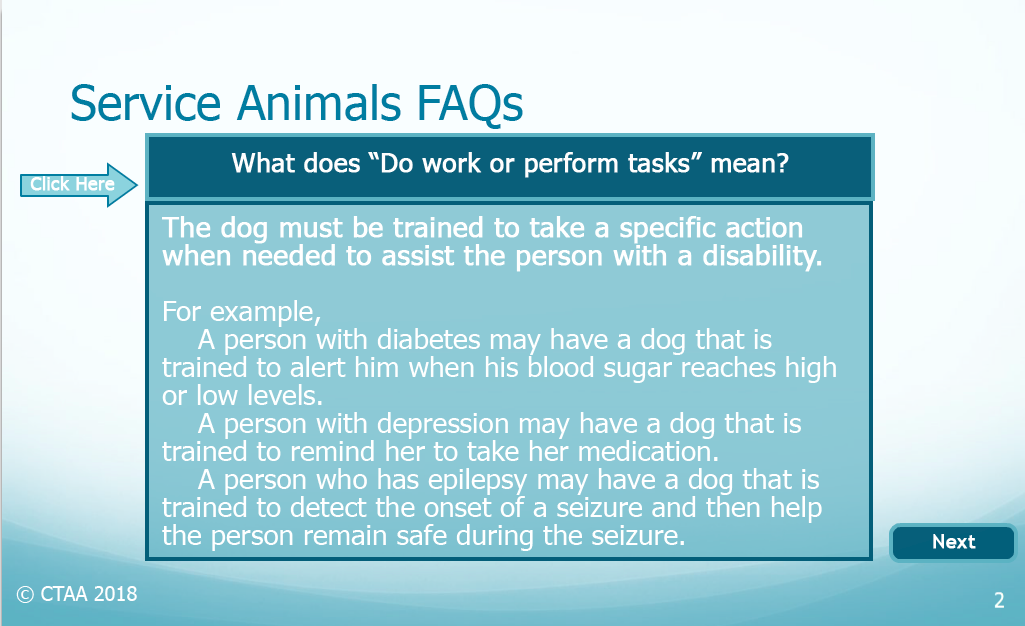 Service Animals FAQs

Click Here

What does “Do work or perform tasks” mean?

The dog must be trained to take a specific action when needed to assist the person with a disability.

For example,
A person with diabetes may have a dog that is trained to alert him when his blood sugar reaches high or low levels.
A person with depression may have a dog that is trained to remind her to take her medication.
A person who has epilepsy may have a dog that is trained to detect the onset of a seizure and then help the person remain safe during the seizure.

Next

© CTAA 2018

2